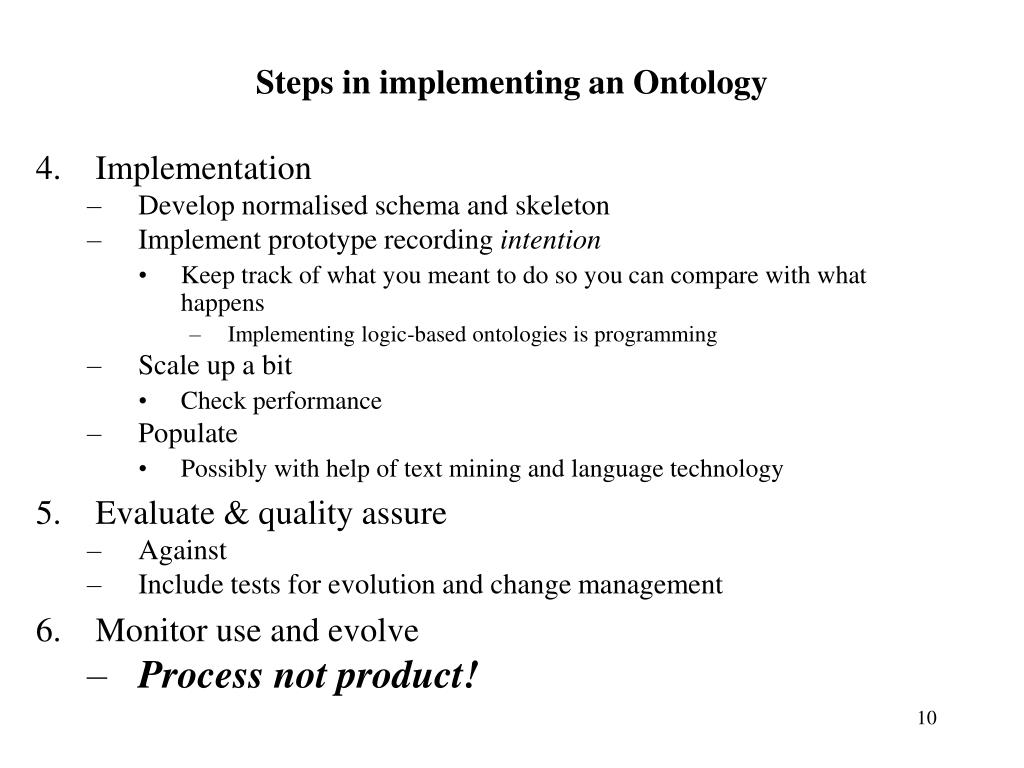 Steps in implementing an Ontology

4. Implementation
– Develop normalised schema and skeleton
– Implement prototype recording intention
• Keep track of what you meant to do so you can compare with what happens
– Implementing logic-based ontologies is programming
– Scale up a bit
• Check performance
– Populate
• Possibly with help of text mining and language technology

5. Evaluate & quality assure
– Against
– Include tests for evolution and change management

6. Monitor use and evolve
– Process not product!

10